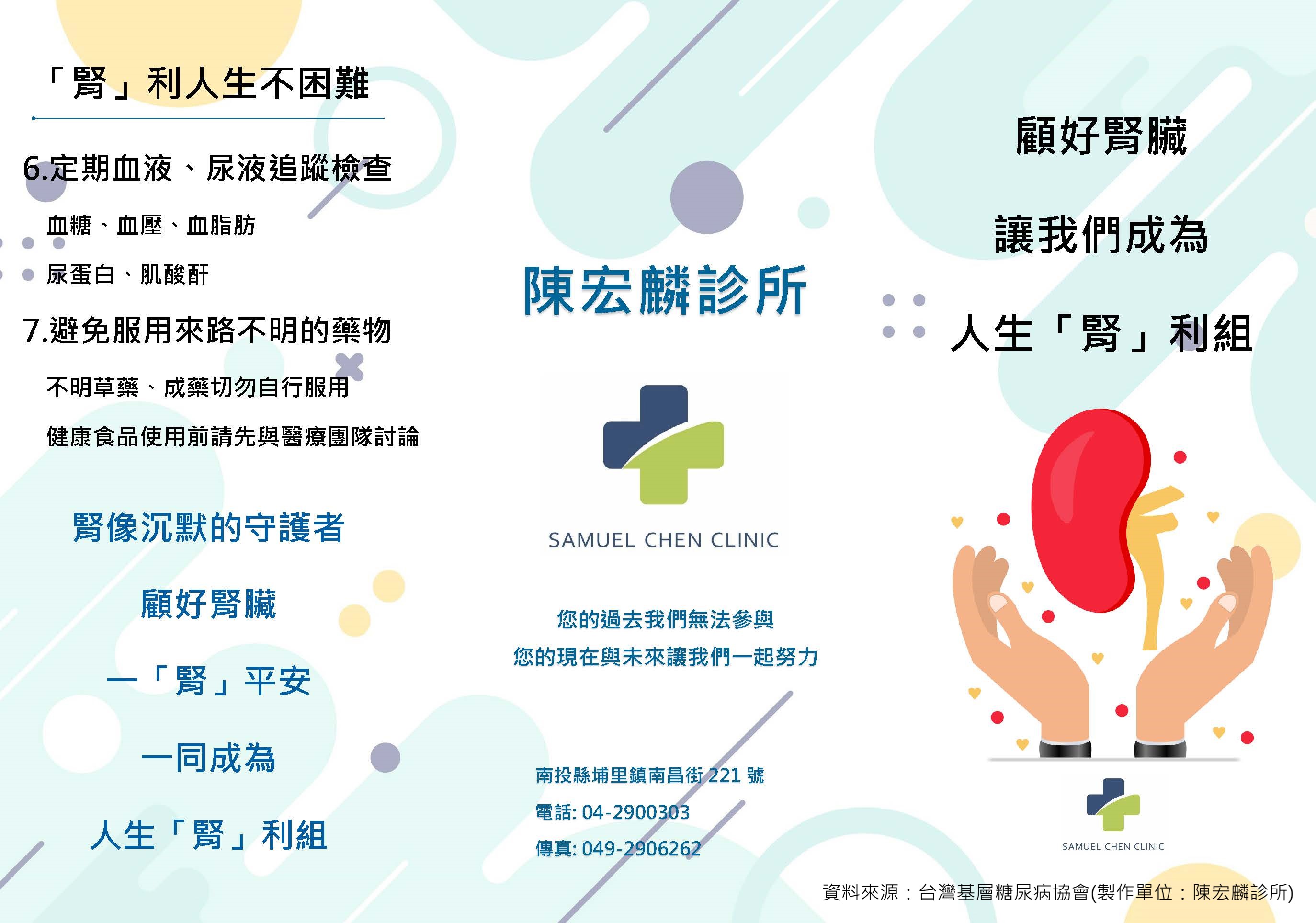 「腎」利人生不困難

6.定期血液、尿液追蹤檢查

血糖、血壓、血脂肪

尿蛋白、肌酸酐

7.避免服用來路不明的藥物

不明草藥、成藥切勿自行服用

健康食品使用前請先與醫療團隊討論

腎像沉默的守護者

顧好腎臟

一「腎」平安

一同成為

人生「腎」利組

陳宏麟診所

SAMUEL CHEN CLINIC

您的過去我們無法參與

您的現在與未來讓我們一起努力

南投縣埔里鎮南昌街 221 號

電話: 04-2900303

傳真: 049-2906262

顧好腎臟

讓我們成為

人生「腎」利組

SAMUEL CHEN CLINIC

資料來源：台灣基層糖尿病協會(製作單位：陳宏麟診所)